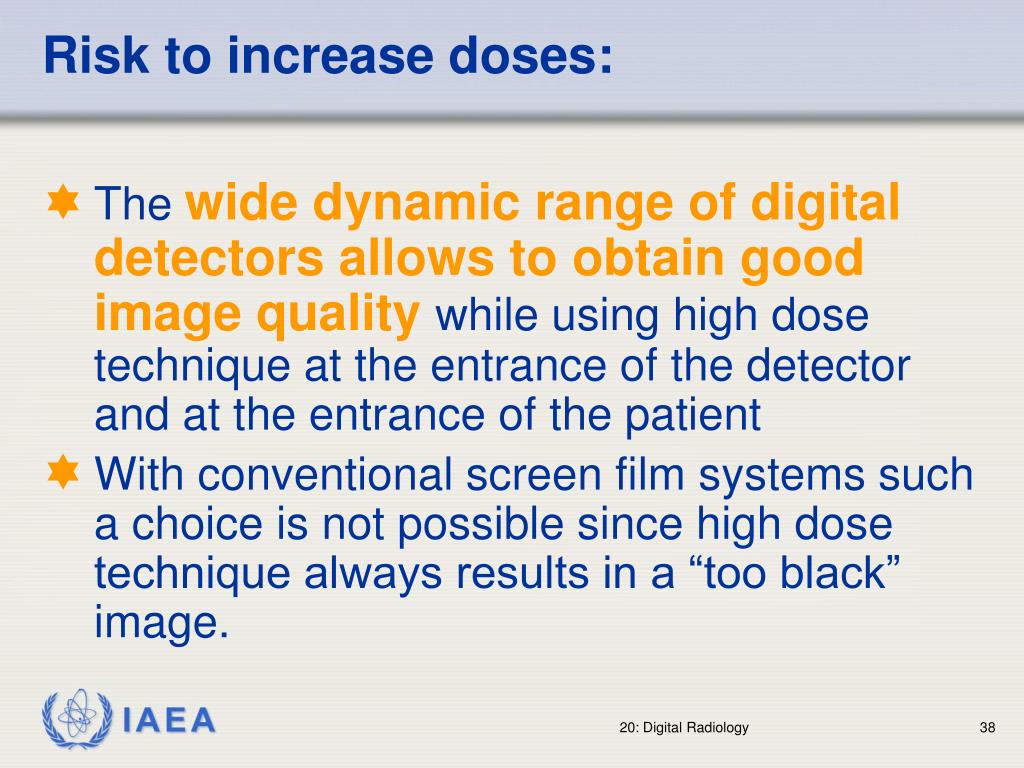 Risk to increase doses:

The wide dynamic range of digital detectors allows to obtain good image quality while using high dose technique at the entrance of the detector and at the entrance of the patient

With conventional screen film systems such a choice is not possible since high dose technique always results in a “too black” image.

IAEA

20: Digital Radiology

38